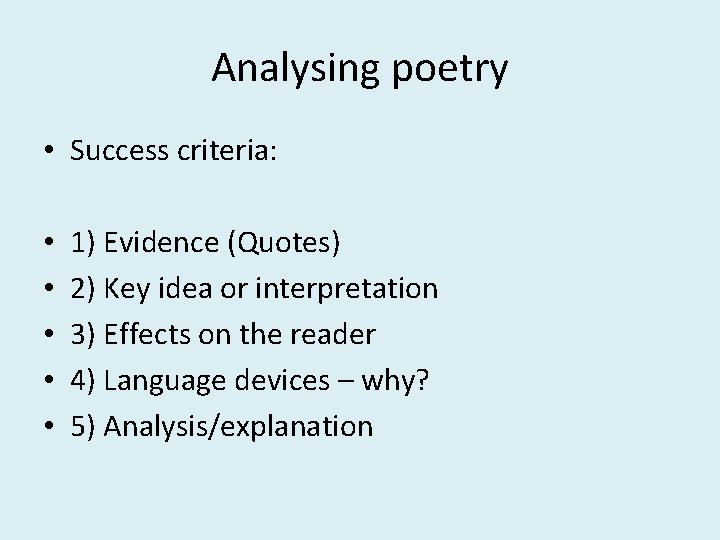 Analysing poetry

• Success criteria:

• 1) Evidence (Quotes)
• 2) Key idea or interpretation
• 3) Effects on the reader
• 4) Language devices – why?
• 5) Analysis/explanation